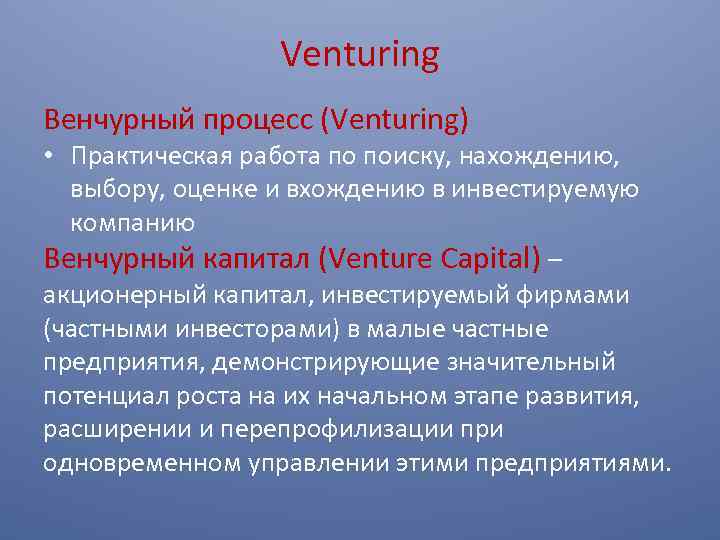 Venturing

Венчурный процесс (Venturing)

• Практическая работа по поиску, нахождению, выбору, оценке и вхождению в инвестируемую компанию

Венчурный капитал (Venture Capital) – акционерный капитал, инвестируемый фирмами (частными инвесторами) в малые частные предприятия, демонстрирующие значительный потенциал роста на их начальном этапе развития, расширении и перепрофилизации при одновременном управлении этими предприятиями.